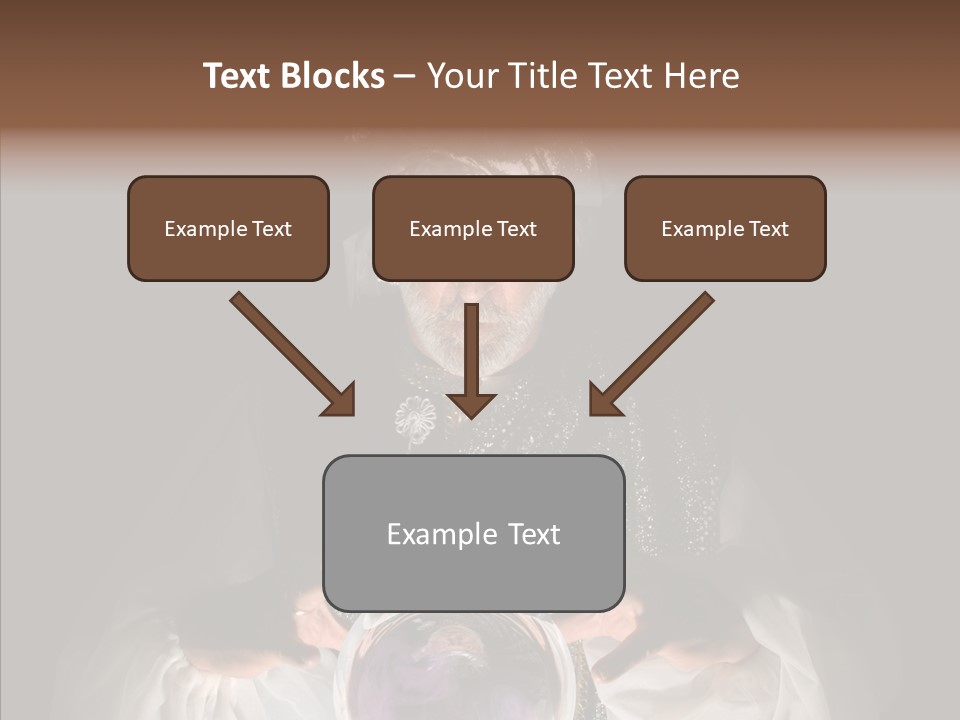 Text Blocks – Your Title Text Here

Example Text

Example Text

Example Text

Example Text